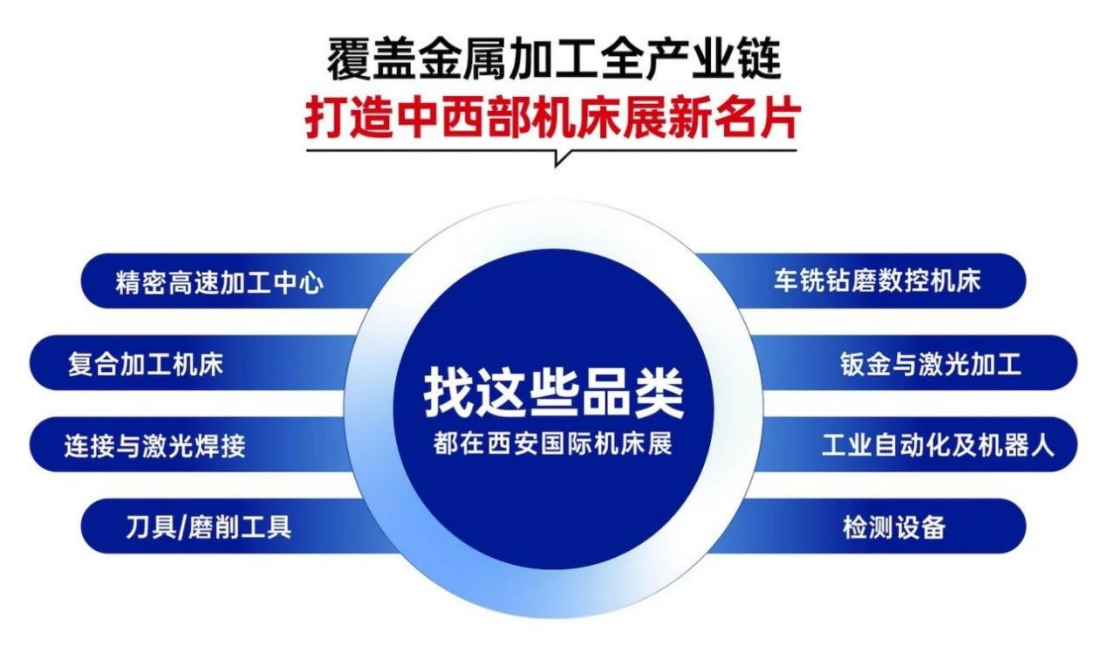 覆盖金属加工全产业链
打造中西部机床展新名片

精密高速加工中心
复合加工机床
连接与激光焊接
刀具/磨削工具

找这些品类
都在西安国际机床展

车铣钻磨数控机床
钣金与激光加工
工业自动化及机器人
检测设备